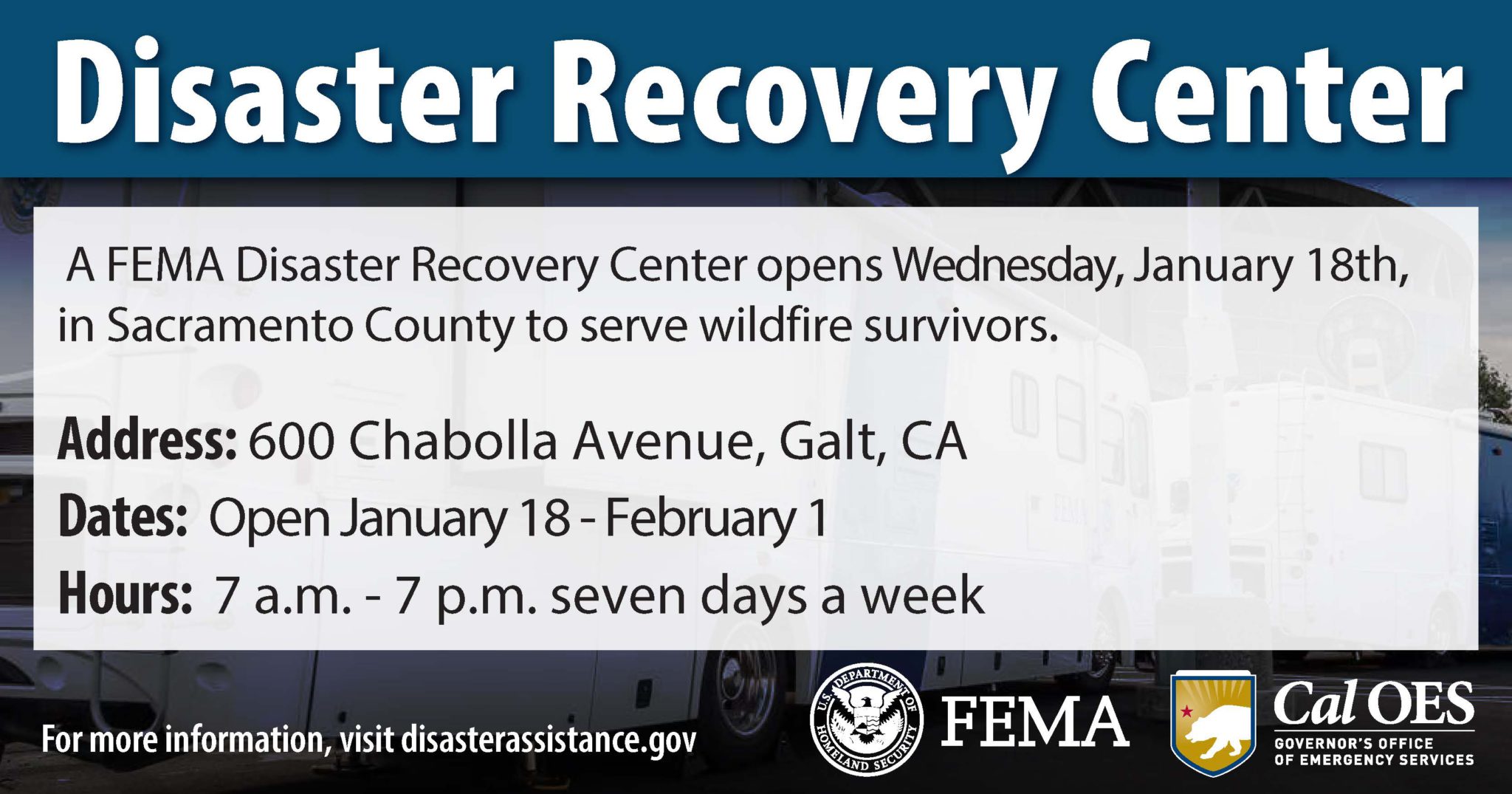 Disaster Recovery Center

A FEMA Disaster Recovery Center opens Wednesday, January 18th, in Sacramento County to serve wildfire survivors.

Address: 600 Chabolla Avenue, Galt, CA

Dates: Open January 18 - February 1

Hours: 7 a.m. - 7 p.m. seven days a week

For more information, visit disasterassistance.gov

U.S. DEPARTMENT OF HOMELAND SECURITY

FEMA

Cal OES
GOVERNOR'S OFFICE OF EMERGENCY SERVICES